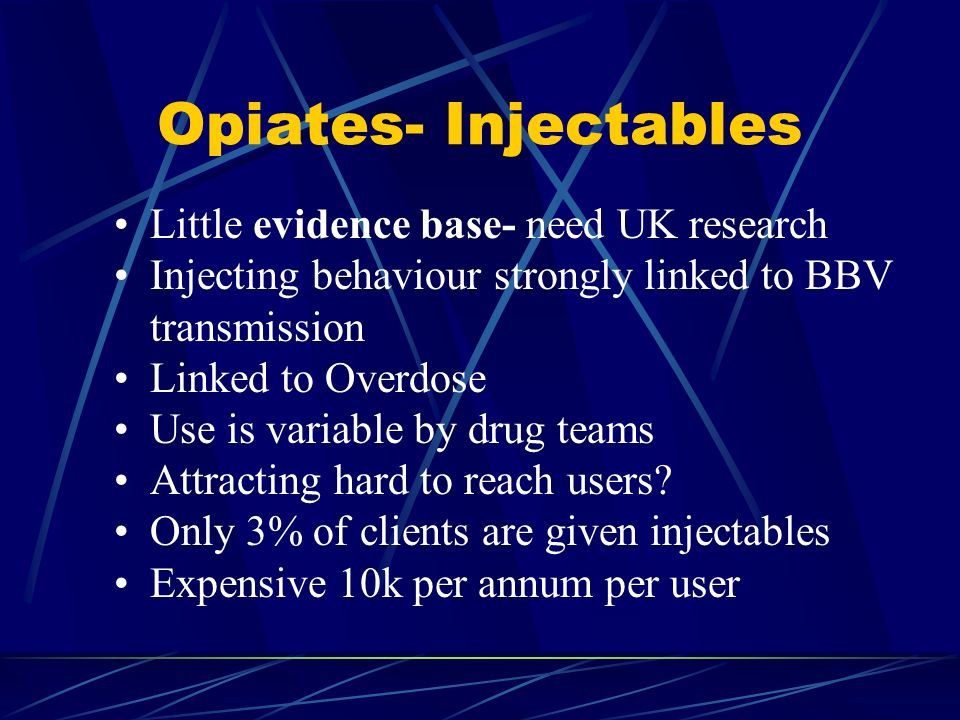 Opiates- Injectables

• Little evidence base- need UK research
• Injecting behaviour strongly linked to BBV transmission
• Linked to Overdose
• Use is variable by drug teams
• Attracting hard to reach users?
• Only 3% of clients are given injectables
• Expensive 10k per annum per user